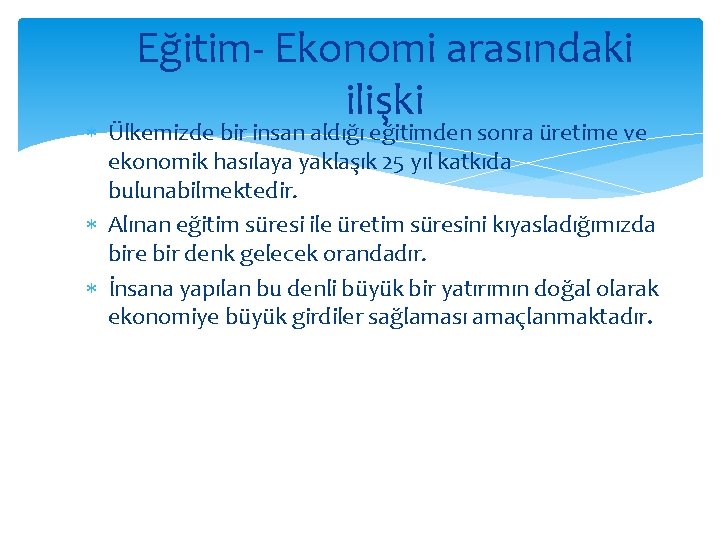 Eğitim- Ekonomi arasındaki ilişki

* Ülkemizde bir insan aldığı eğitimden sonra üretime ve ekonomik hasılaya yaklaşık 25 yıl katkıda bulunabilmektedir.
* Alınan eğitim süresi ile üretim süresini kıyasladığımızda bire bir denk gelecek orandadır.
* İnsana yapılan bu denli büyük bir yatırımın doğal olarak ekonomiye büyük girdiler sağlaması amaçlanmaktadır.